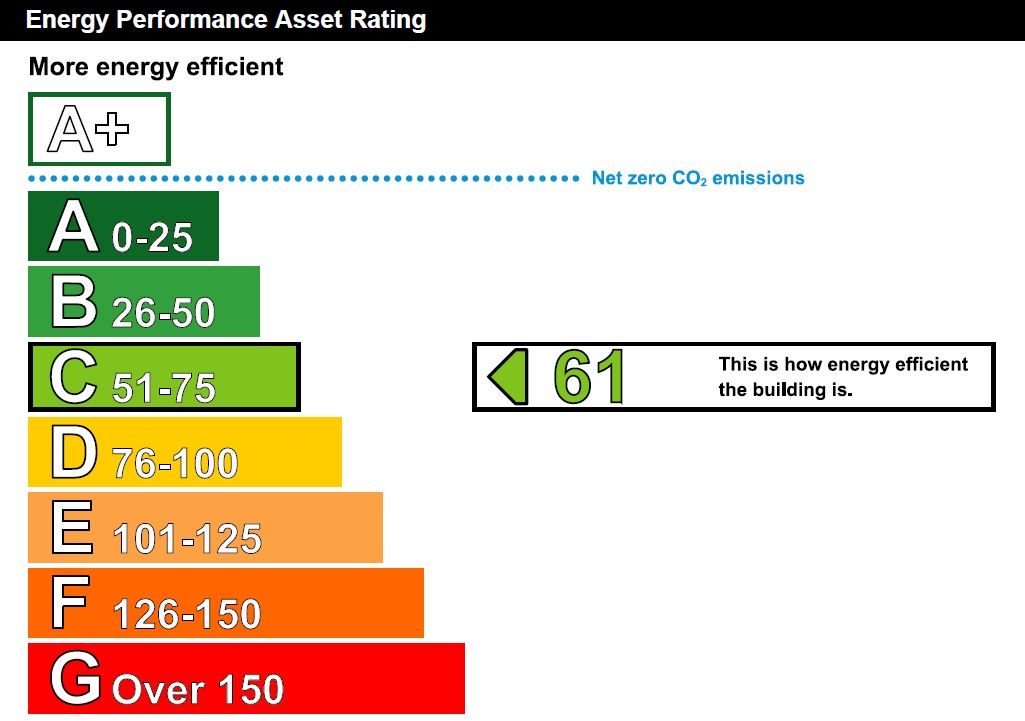 Energy Performance Asset Rating

More energy efficient

A+

Net zero $CO_2$ emissions

A 0-25

B 26-50

C 51-75

61 This is how energy efficient the building is.

D 76-100

E 101-125

F 126-150

G Over 150